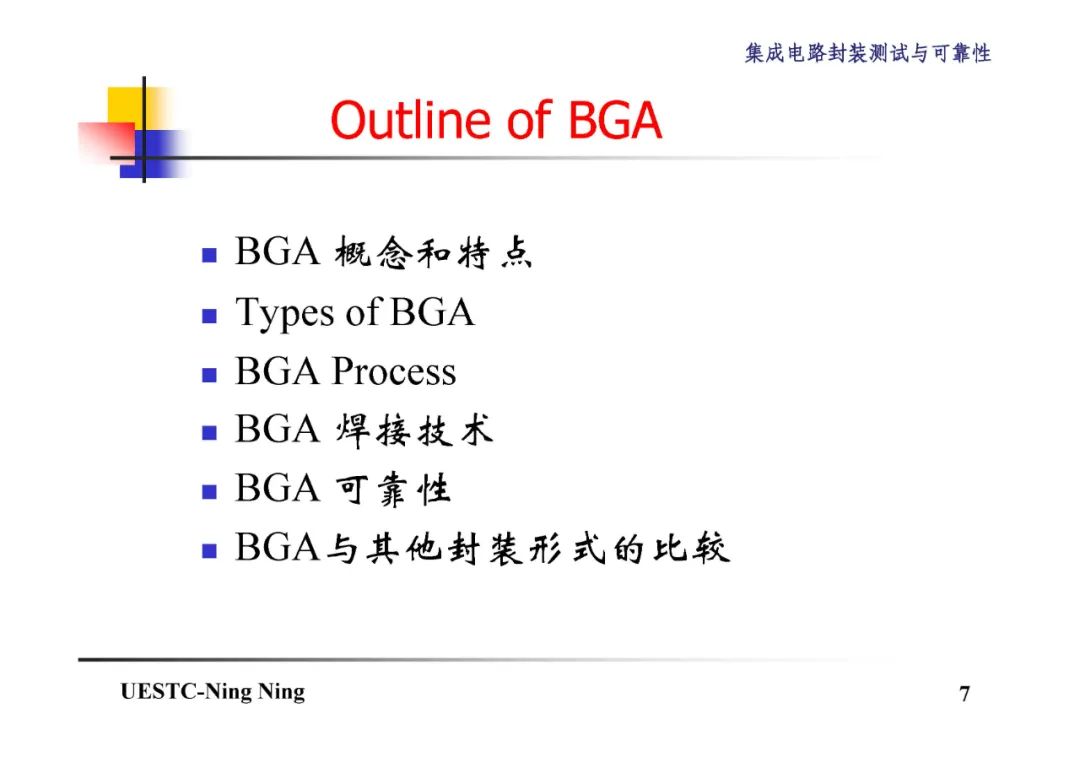 集成电路封装测试与可靠性

Outline of BGA

- BGA 概念和特点
- Types of BGA
- BGA Process
- BGA 焊接技术
- BGA 可靠性
- BGA与其他封装形式的比较

UESTC-Ning Ning

7